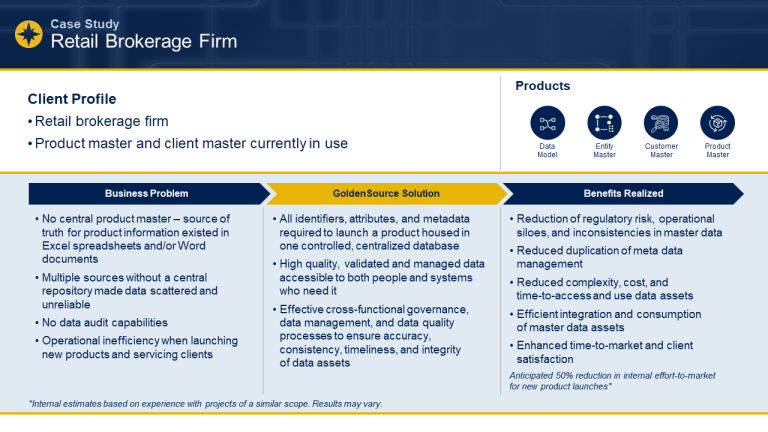 Case Study
Retail Brokerage Firm

Client Profile
• Retail brokerage firm
• Product master and client master currently in use

Products

Data Model

Entity Master

Customer Master

Product Master

Business Problem

• No central product master – source of truth for product information existed in Excel spreadsheets and/or Word documents
• Multiple sources without a central repository made data scattered and unreliable
• No data audit capabilities
• Operational inefficiency when launching new products and servicing clients

GoldenSource Solution

• All identifiers, attributes, and metadata required to launch a product housed in one controlled, centralized database
• High quality, validated and managed data accessible to both people and systems who need it
• Effective cross-functional governance, data management, and data quality processes to ensure accuracy, consistency, timeliness, and integrity of data assets

Benefits Realized

• Reduction of regulatory risk, operational siloes, and inconsistencies in master data
• Reduced duplication of meta data management
• Reduced complexity, cost, and time-to-access and use data assets
• Efficient integration and consumption of master data assets
• Enhanced time-to-market and client satisfaction

Anticipated 50% reduction in internal effort-to-market for new product launches*

*Internal estimates based on experience with projects of a similar scope. Results may vary.